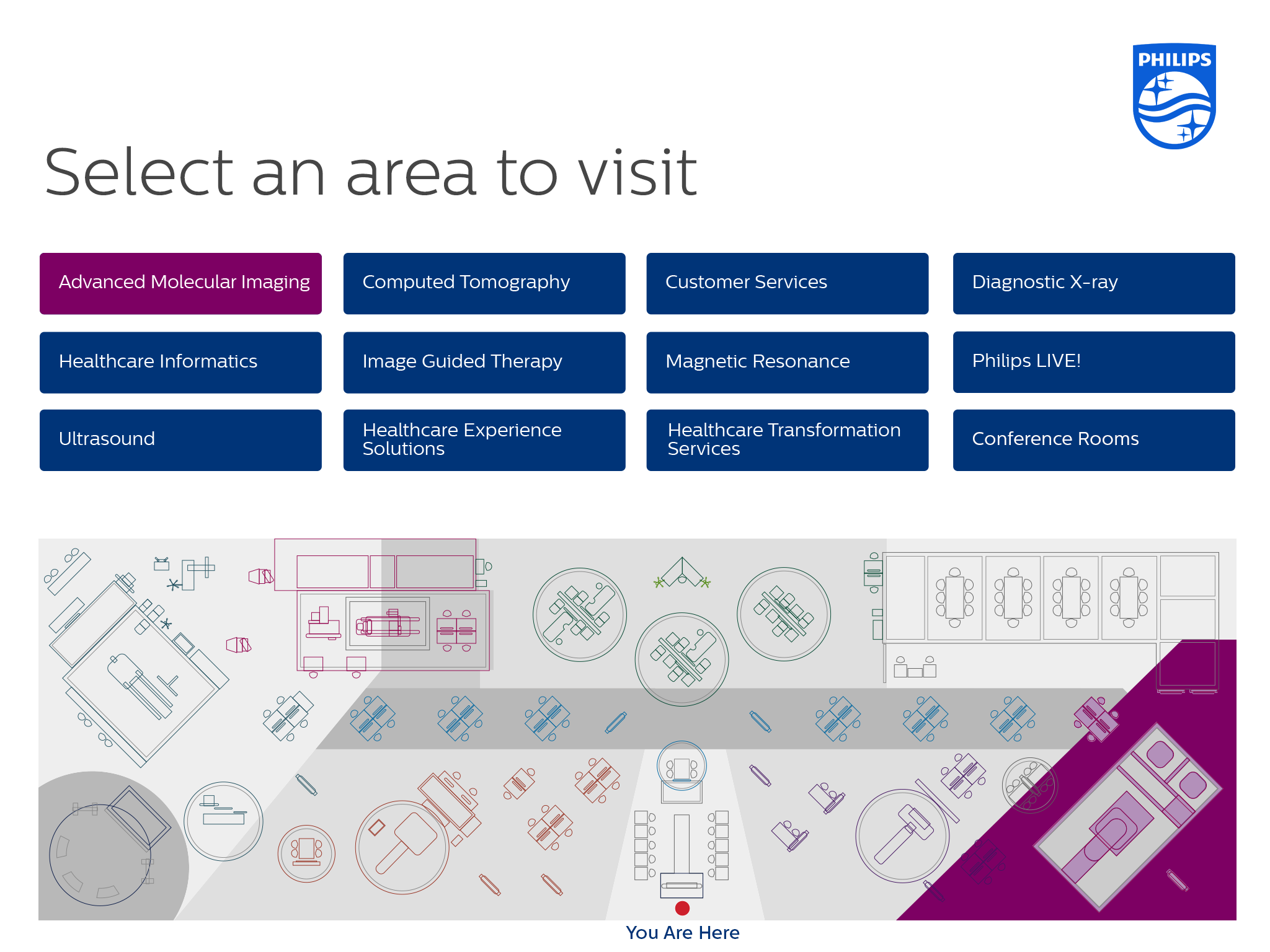 PHILIPS

Select an area to visit

Advanced Molecular Imaging

Computed Tomography

Customer Services

Diagnostic X-ray

Healthcare Informatics

Image Guided Therapy

Magnetic Resonance

Philips LIVE!

Ultrasound

Healthcare Experience Solutions

Healthcare Transformation Services

Conference Rooms

You Are Here